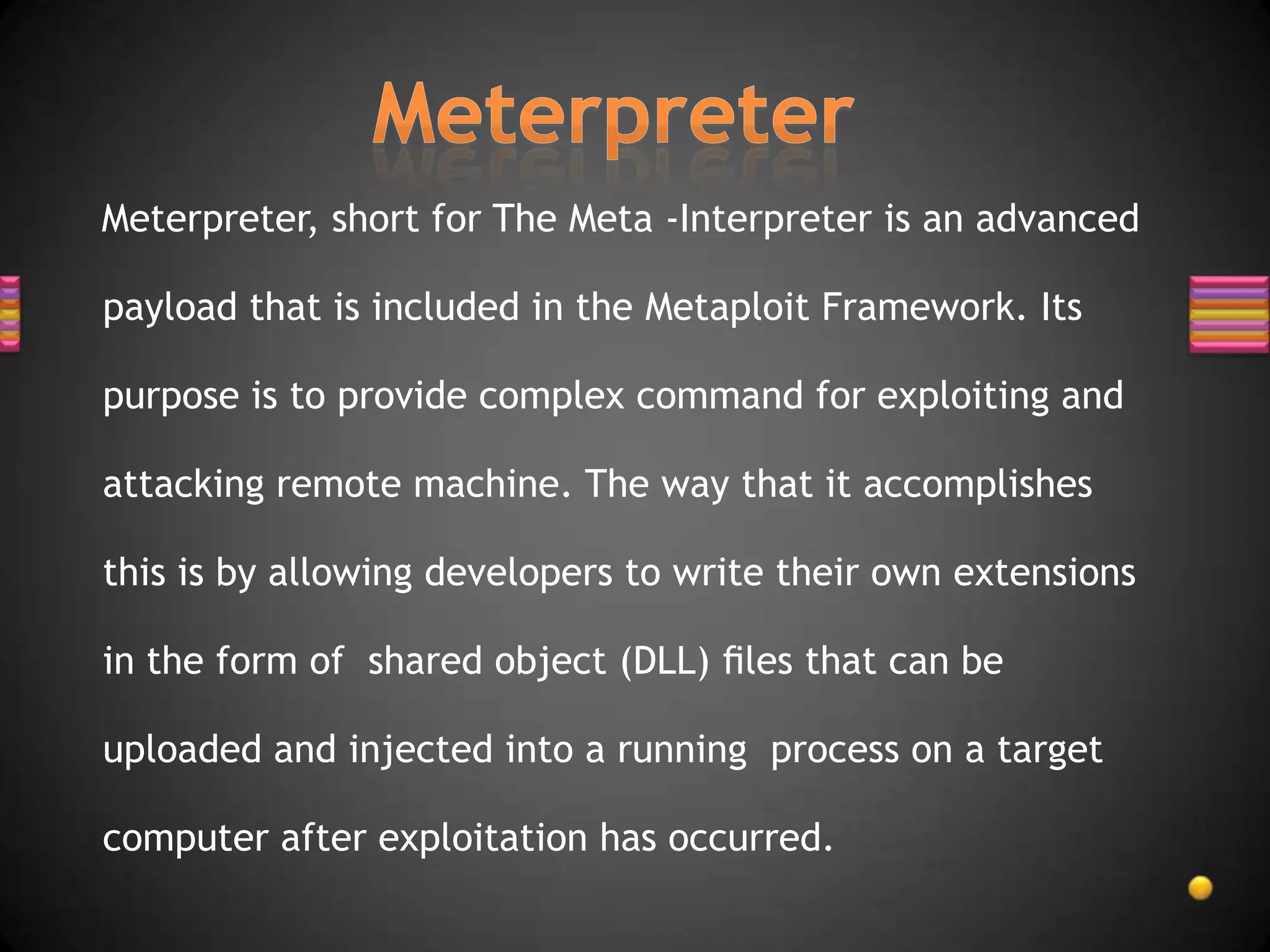 Meterpreter

Meterpreter, short for The Meta -Interpreter is an advanced payload that is included in the Metaploit Framework. Its purpose is to provide complex command for exploiting and attacking remote machine. The way that it accomplishes this is by allowing developers to write their own extensions in the form of shared object (DLL) files that can be uploaded and injected into a running process on a target computer after exploitation has occurred.